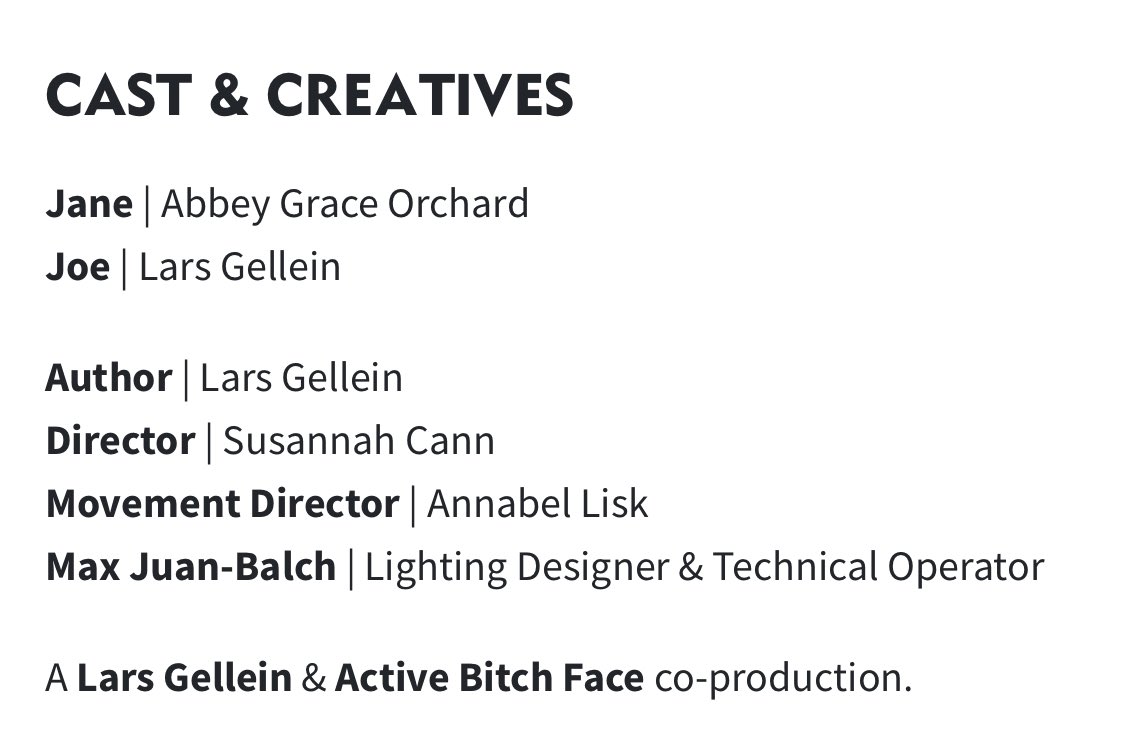 CAST & CREATIVES

Jane | Abbey Grace Orchard
Joe | Lars Gellein

Author | Lars Gellein
Director | Susannah Cann
Movement Director | Annabel Lisk
Max Juan-Balch | Lighting Designer & Technical Operator

A Lars Gellein & Active Bitch Face co-production.